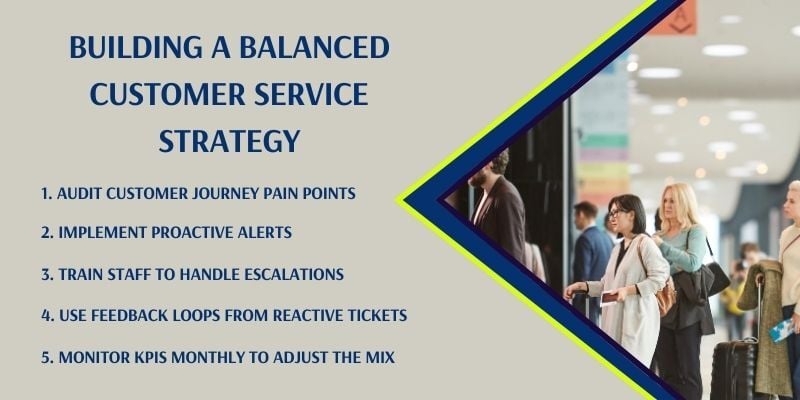 BUILDING A BALANCED CUSTOMER SERVICE STRATEGY

1. AUDIT CUSTOMER JOURNEY PAIN POINTS

2. IMPLEMENT PROACTIVE ALERTS

3. TRAIN STAFF TO HANDLE ESCALATIONS

4. USE FEEDBACK LOOPS FROM REACTIVE TICKETS

5. MONITOR KPIS MONTHLY TO ADJUST THE MIX